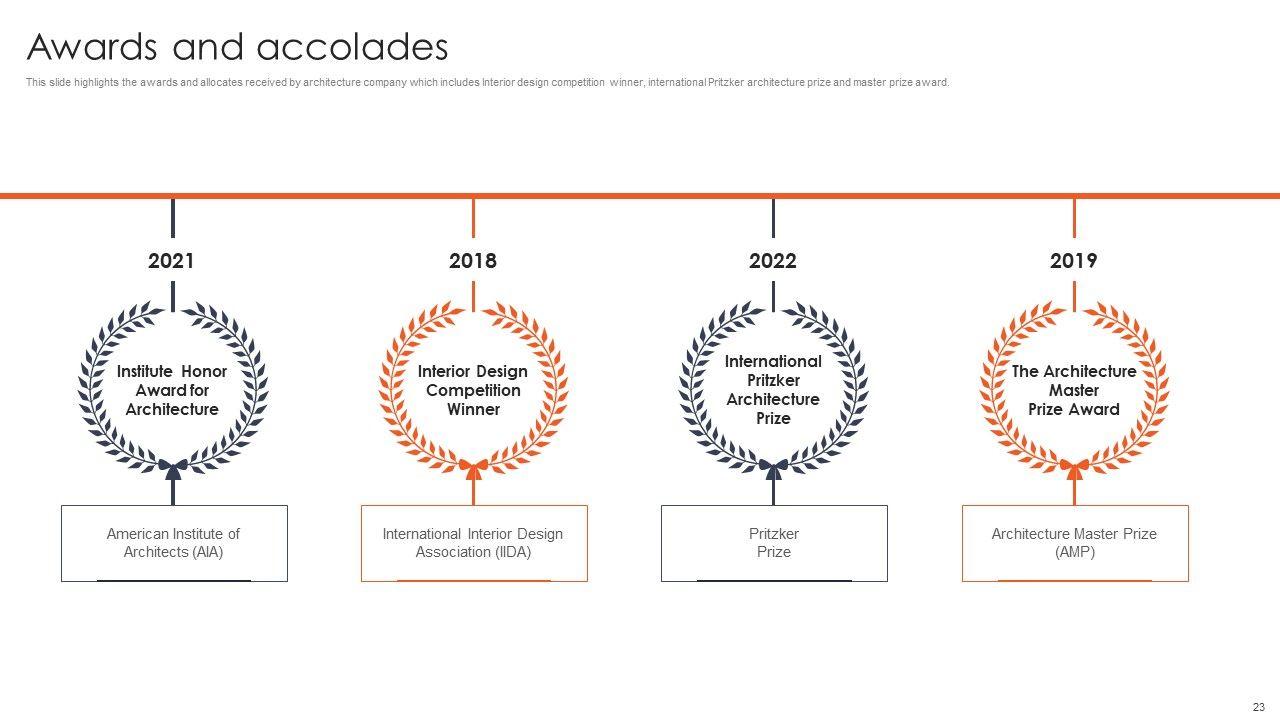 Awards and accolades

This slide highlights the awards and allocates received by architecture company which includes Interior design competition winner, international Pritzker architecture prize and master prize award.

2021

Institute Honor Award for Architecture

American Institute of Architects (AIA)

2018

Interior Design Competition Winner

International Interior Design Association (IIDA)

2022

International Pritzker Architecture Prize

Pritzker Prize

2019

The Architecture Master Prize Award

Architecture Master Prize (AMP)

23